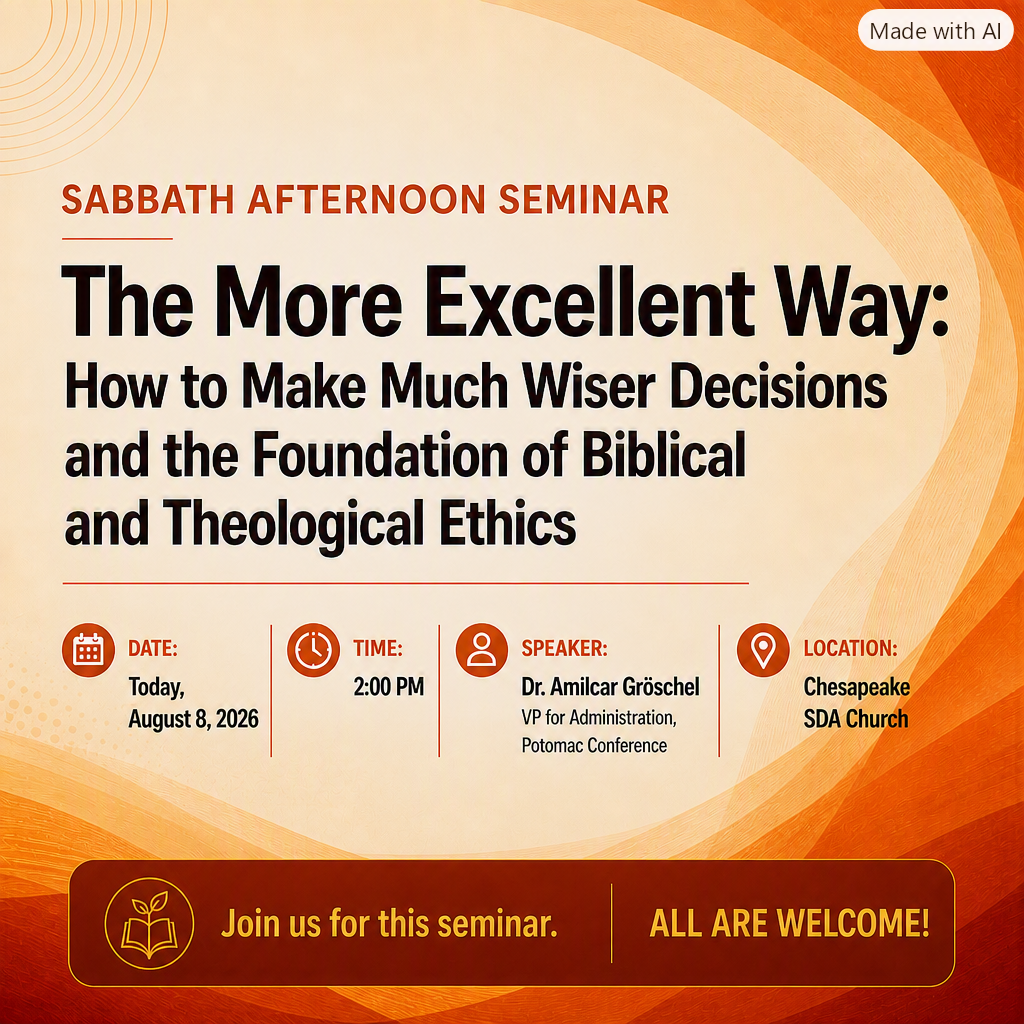 Made with AI

SABBATH AFTERNOON SEMINAR

The More Excellent Way:
How to Make Much Wiser Decisions and the Foundation of Biblical and Theological Ethics

DATE:
Today, August 8, 2026

TIME:
2:00 PM

SPEAKER:
Dr. Amilcar Gröschel
VP for Administration, Potomac Conference

LOCATION:
Chesapeake SDA Church

Join us for this seminar.

ALL ARE WELCOME!